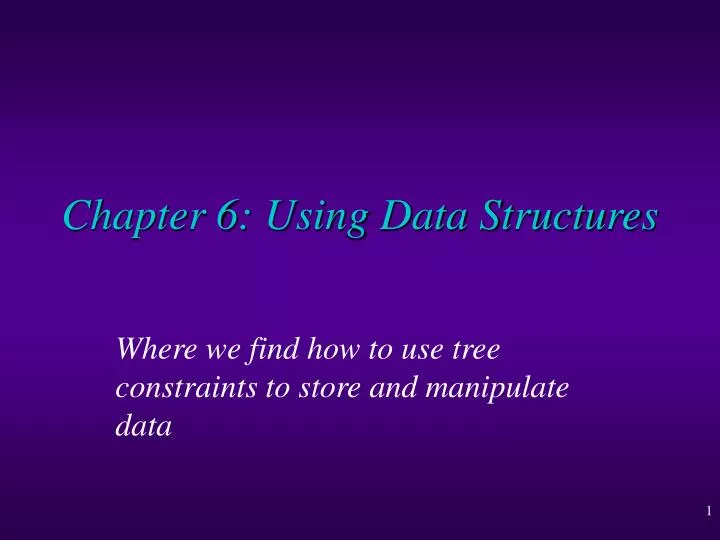 Chapter 6: Using Data Structures

Where we find how to use tree constraints to store and manipulate data

1